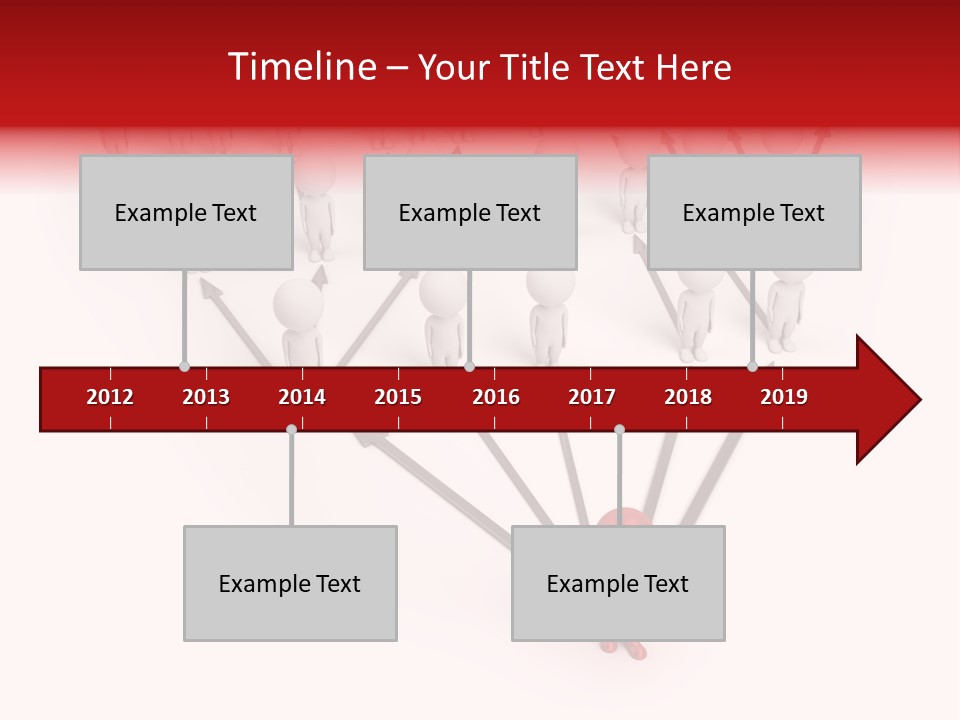 Timeline – Your Title Text Here

Example Text

Example Text

Example Text

2012 2013 2014 2015 2016 2017 2018 2019

Example Text

Example Text